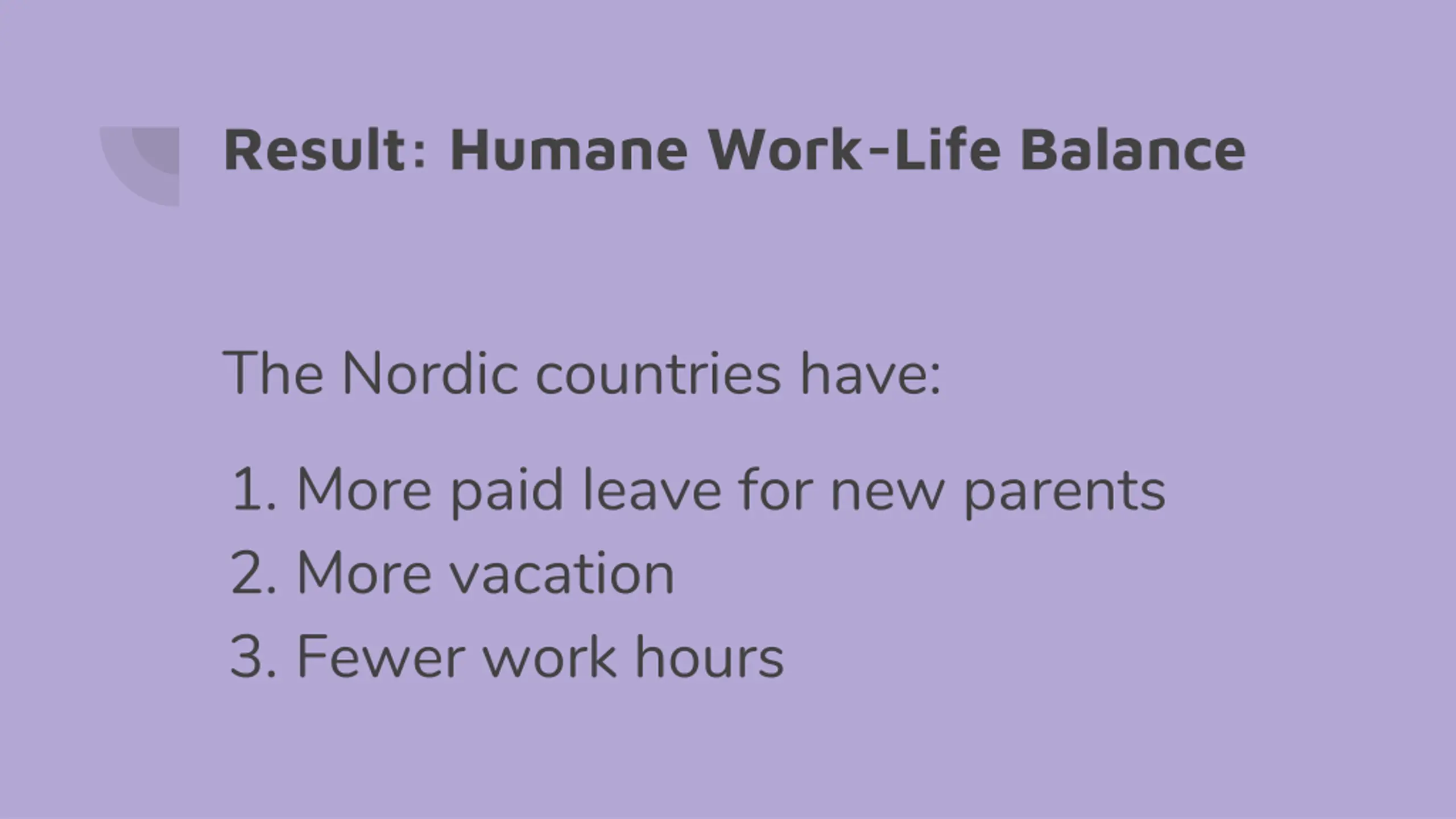 Result: Humane Work-Life Balance

The Nordic countries have:

1. More paid leave for new parents
2. More vacation
3. Fewer work hours